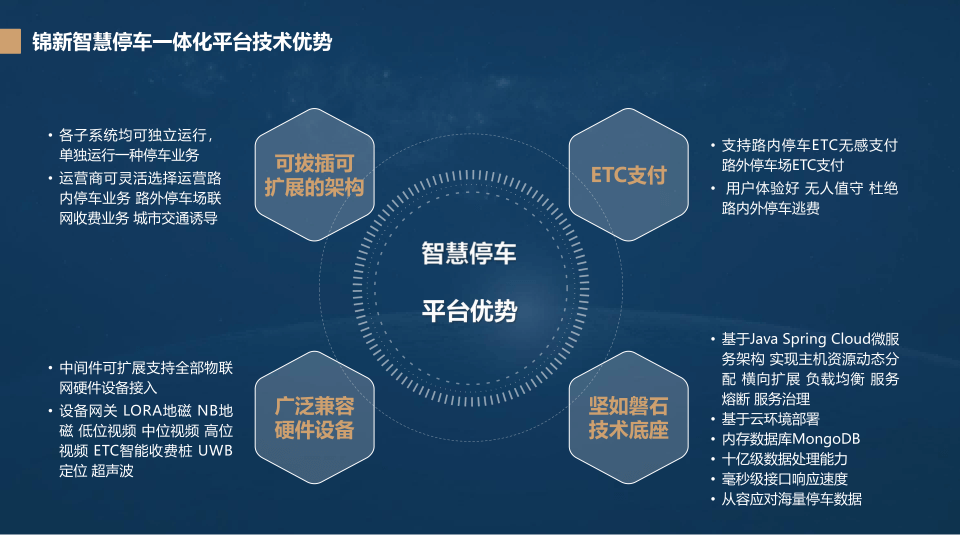 锦新智慧停车一体化平台技术优势

• 各子系统均可独立运行，单独运行一种停车业务
• 运营商可灵活选择运营路内停车业务 路外停车场联网收费业务 城市交通诱导

可拔插可扩展的架构

ETC支付

• 支持路内停车ETC无感支付 路外停车场ETC支付
• 用户体验好 无人值守 杜绝路内外停车逃费

智慧停车

平台优势

• 中间件可扩展支持全部物联网硬件设备接入
• 设备网关 LORA地磁 NB地磁 低位视频 中位视频 高位视频 ETC智能收费桩 UWB定位 超声波

广泛兼容硬件设备

坚如磐石技术底座

• 基于Java Spring Cloud微服务架构 实现主机资源动态分配 横向扩展 负载均衡 服务熔断 服务治理
• 基于云环境部署
• 内存数据库MongoDB
• 十亿级数据处理能力
• 毫秒级接口响应速度
• 从容应对海量停车数据